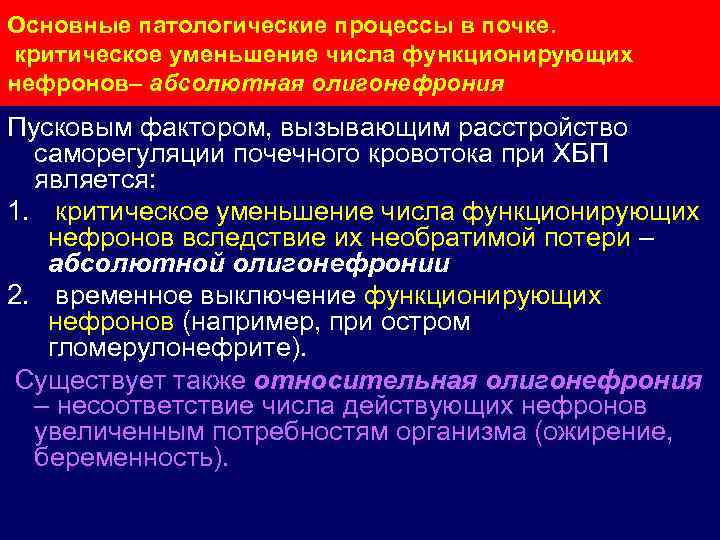 Основные патологические процессы в почке. критическое уменьшение числа функционирующих нефронов– абсолютная олигонефрония

Пусковым фактором, вызывающим расстройство саморегуляции почечного кровотока при ХБП является:

1. критическое уменьшение числа функционирующих нефронов вследствие их необратимой потери – абсолютной олигонефронии

2. временное выключение функционирующих нефронов (например, при остром гломерулонефрите).

Существует также относительная олигонефрония – несоответствие числа действующих нефронов увеличенным потребностям организма (ожирение, беременность).